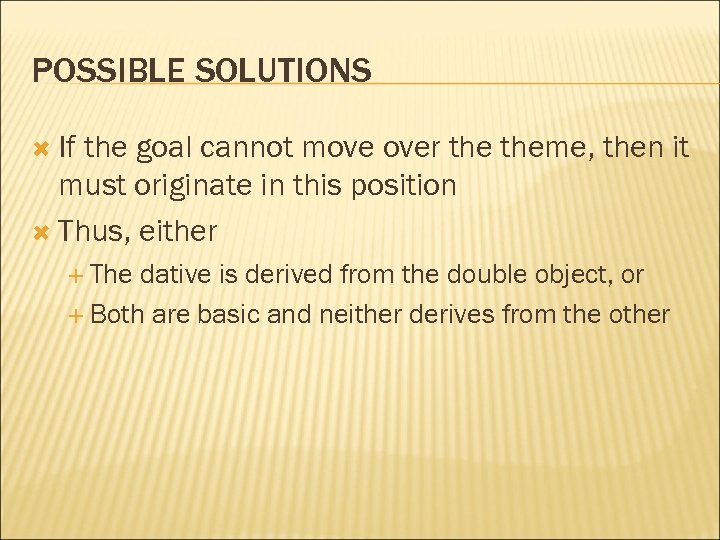 POSSIBLE SOLUTIONS

If the goal cannot move over the theme, then it must originate in this position

Thus, either

The dative is derived from the double object, or

Both are basic and neither derives from the other